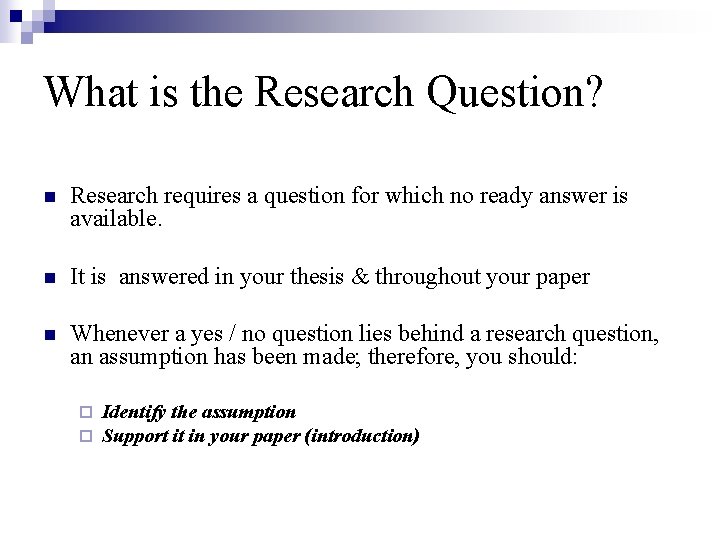 What is the Research Question?

Research requires a question for which no ready answer is available.

It is answered in your thesis & throughout your paper

Whenever a yes / no question lies behind a research question, an assumption has been made; therefore, you should:

Identify the assumption
Support it in your paper (introduction)